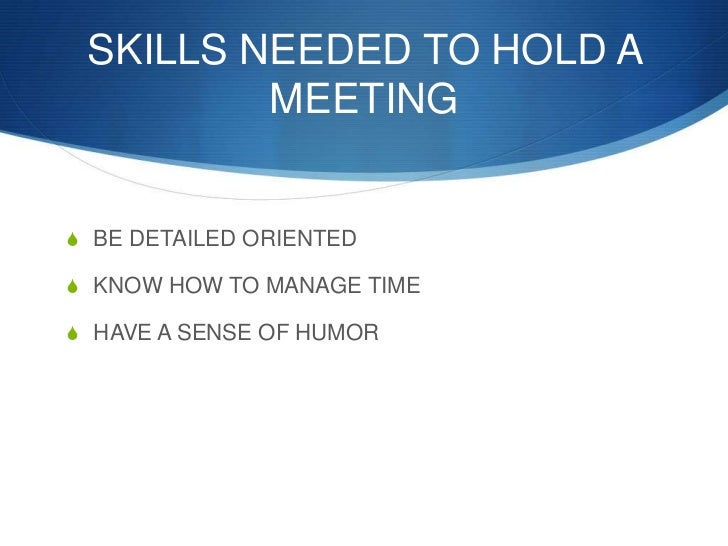 SKILLS NEEDED TO HOLD A MEETING

BE DETAILED ORIENTED

KNOW HOW TO MANAGE TIME

HAVE A SENSE OF HUMOR